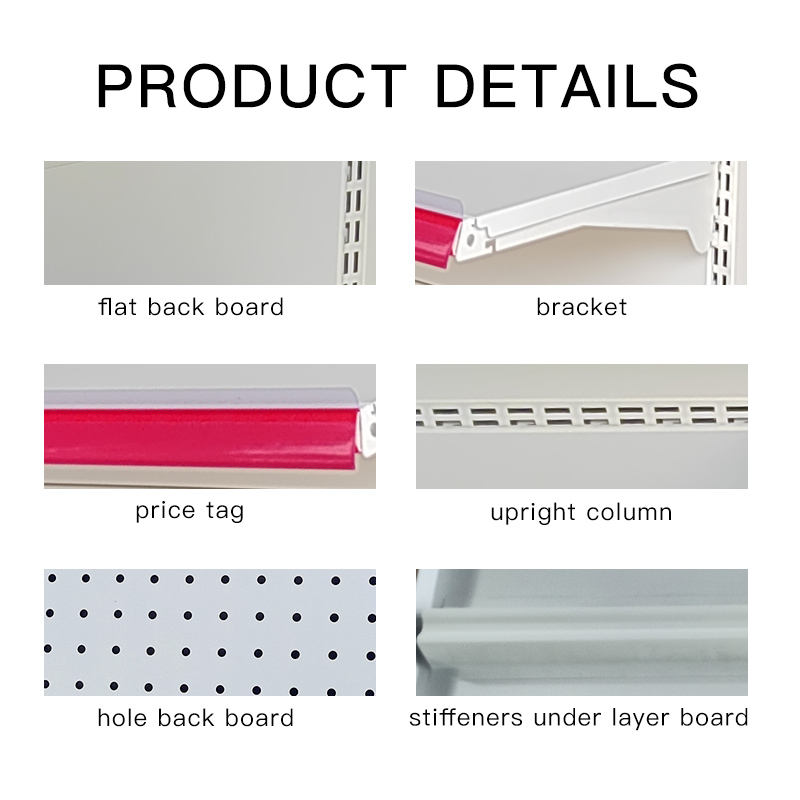 PRODUCT DETAILS

flat back board

bracket

price tag

upright column

hole back board

stiffeners under layer board